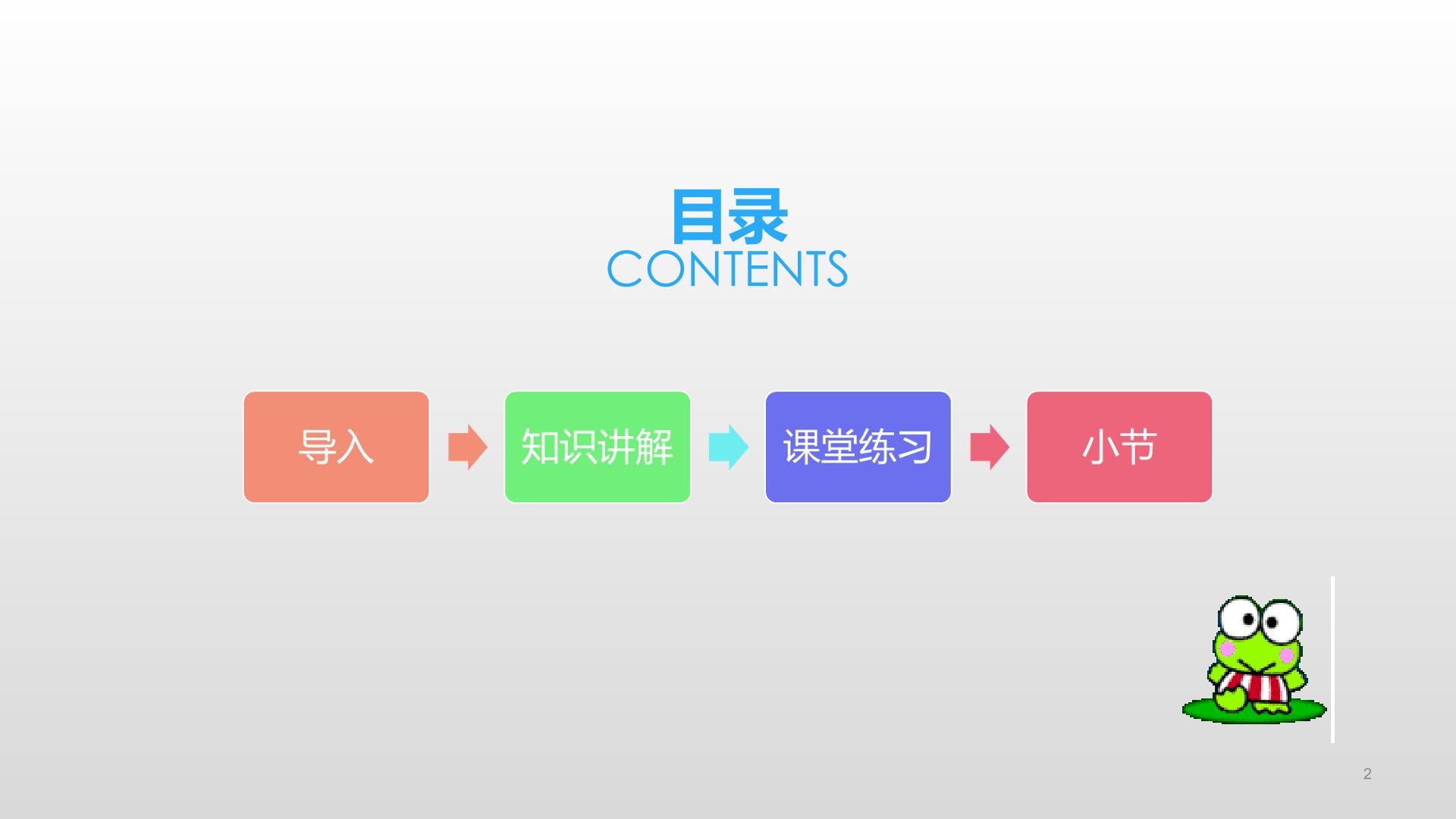 目录
CONTENTS

导入

知识讲解

课堂练习

小节

2